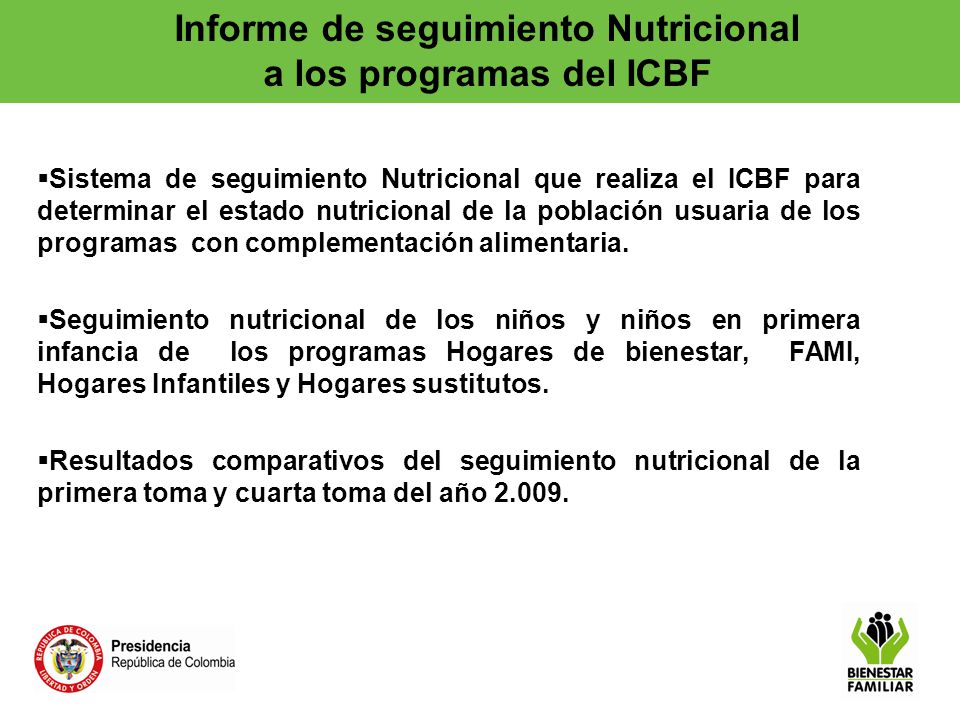 Informe de seguimiento Nutricional a los programas del ICBF

▪Sistema de seguimiento Nutricional que realiza el ICBF para determinar el estado nutricional de la población usuaria de los programas con complementación alimentaria.

▪Seguimiento nutricional de los niños y niños en primera infancia de los programas Hogares de bienestar, FAMI, Hogares Infantiles y Hogares sustitutos.

▪Resultados comparativos del seguimiento nutricional de la primera toma y cuarta toma del año 2.009.

REPÚBLICA DE COLOMBIA LIBERTAD Y ORDEN

Presidencia
República de Colombia

BIENESTAR FAMILIAR